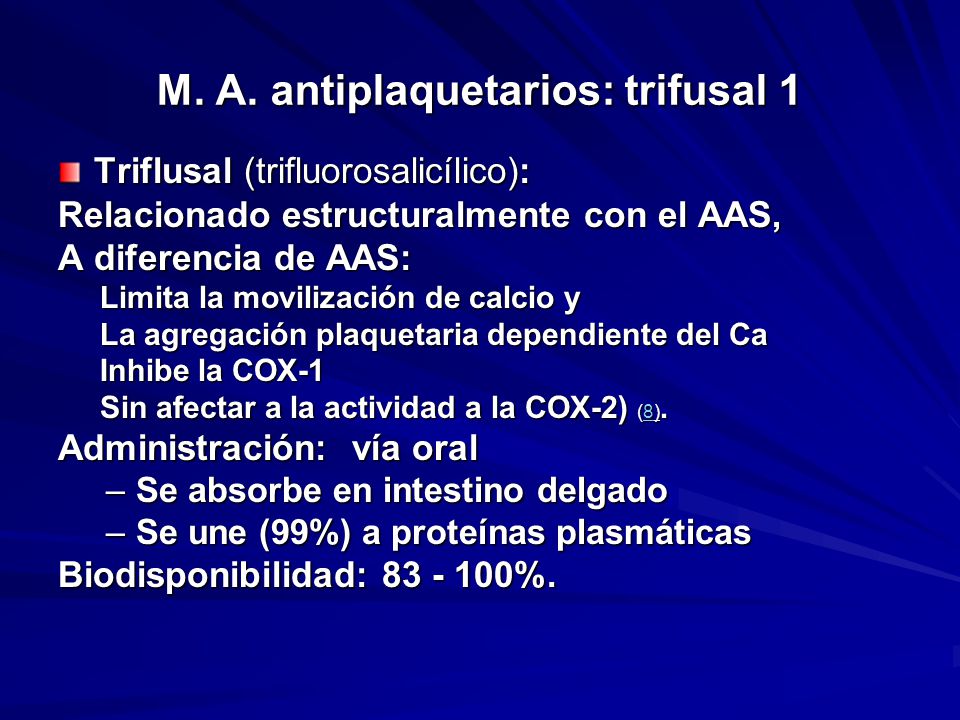 M. A. antiplaquetarios: trifusal 1

Triflusal (trifluorosalicílico):
Relacionado estructuralmente con el AAS,
A diferencia de AAS:
Limita la movilización de calcio y
La agregación plaquetaria dependiente del Ca
Inhibe la COX-1
Sin afectar a la actividad a la COX-2) (8).
Administración: vía oral
– Se absorbe en intestino delgado
– Se une (99%) a proteínas plasmáticas
Biodisponibilidad: 83 - 100%.